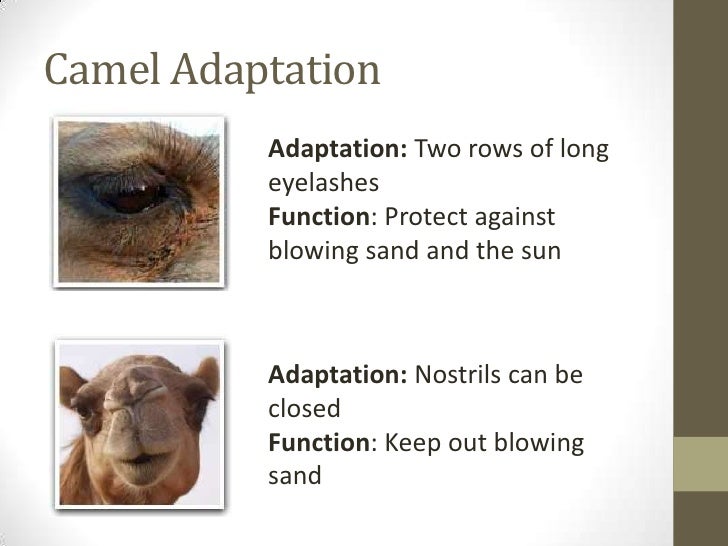 Camel Adaptation

Adaptation: Two rows of long eyelashes
Function: Protect against blowing sand and the sun

Adaptation: Nostrils can be closed
Function: Keep out blowing sand